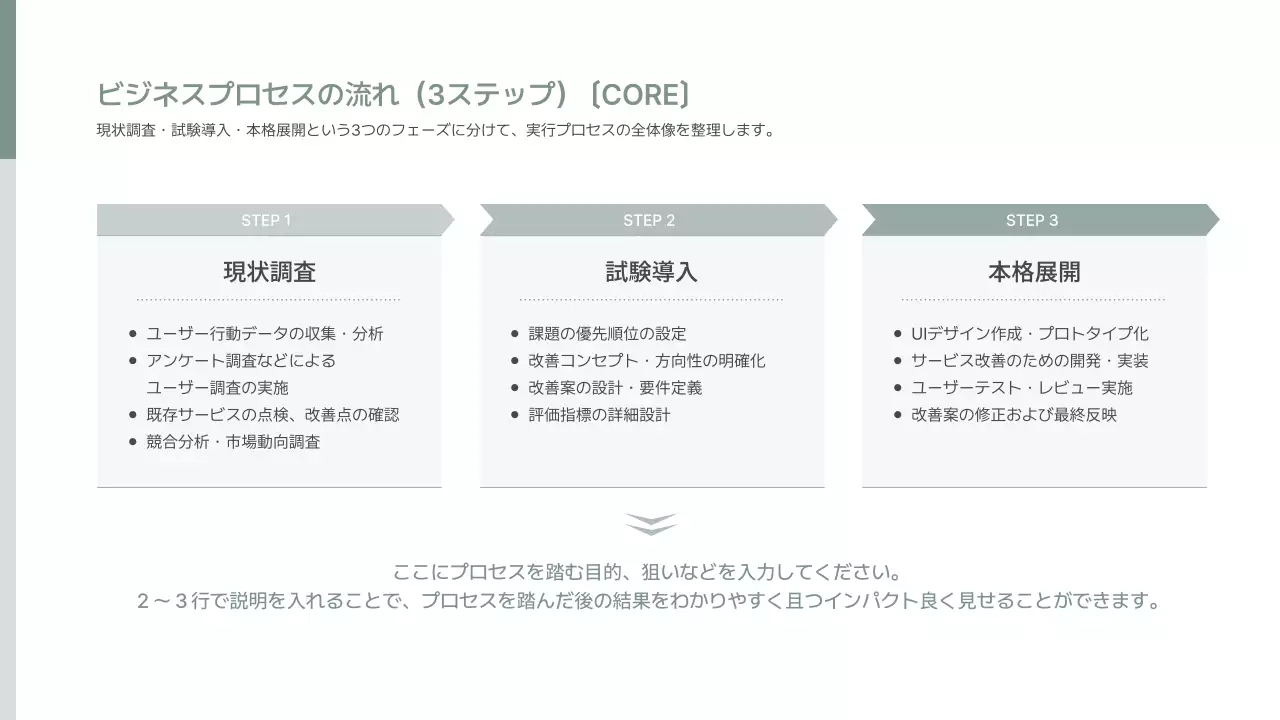 ビジネスプロセスの流れ（3ステップ）〔CORE〕

現状調査・試験導入・本格展開という3つのフェーズに分けて、実行プロセスの全体像を整理します。

STEP 1

現状調査

● ユーザー行動データの収集・分析
● アンケート調査などによるユーザー調査の実施
● 既存サービスの点検、改善点の確認
● 競合分析・市場動向調査

STEP 2

試験導入

● 課題の優先順位の設定
● 改善コンセプト・方向性の明確化
● 改善案の設計・要件定義
● 評価指標の詳細設計

STEP 3

本格展開

● UIデザイン作成・プロトタイプ化
● サービス改善のための開発・実装
● ユーザーテスト・レビュー実施
● 改善案の修正および最終反映

ここにプロセスを踏む目的、狙いなどを入力してください。
２～３行で説明を入れることで、プロセスを踏んだ後の結果をわかりやすく且つインパクト良く見せることができます。